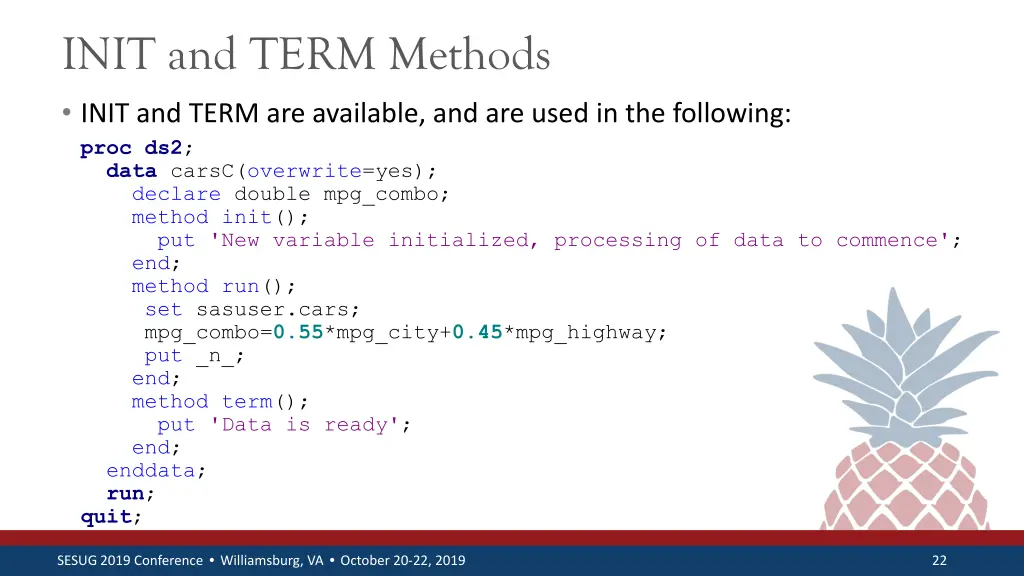 INIT and TERM Methods

• INIT and TERM are available, and are used in the following:

proc ds2;
  data carsC(overwrite=yes);
    declare double mpg_combo;
    method init();
      put 'New variable initialized, processing of data to commence';
    end;
    method run();
     set sasuser.cars;
     mpg_combo=0.55*mpg_city+0.45*mpg_highway;
     put _n_;
    end;
    method term();
      put 'Data is ready';
    end;
  enddata;
  run;
quit;

SESUG 2019 Conference • Williamsburg, VA • October 20-22, 2019

22